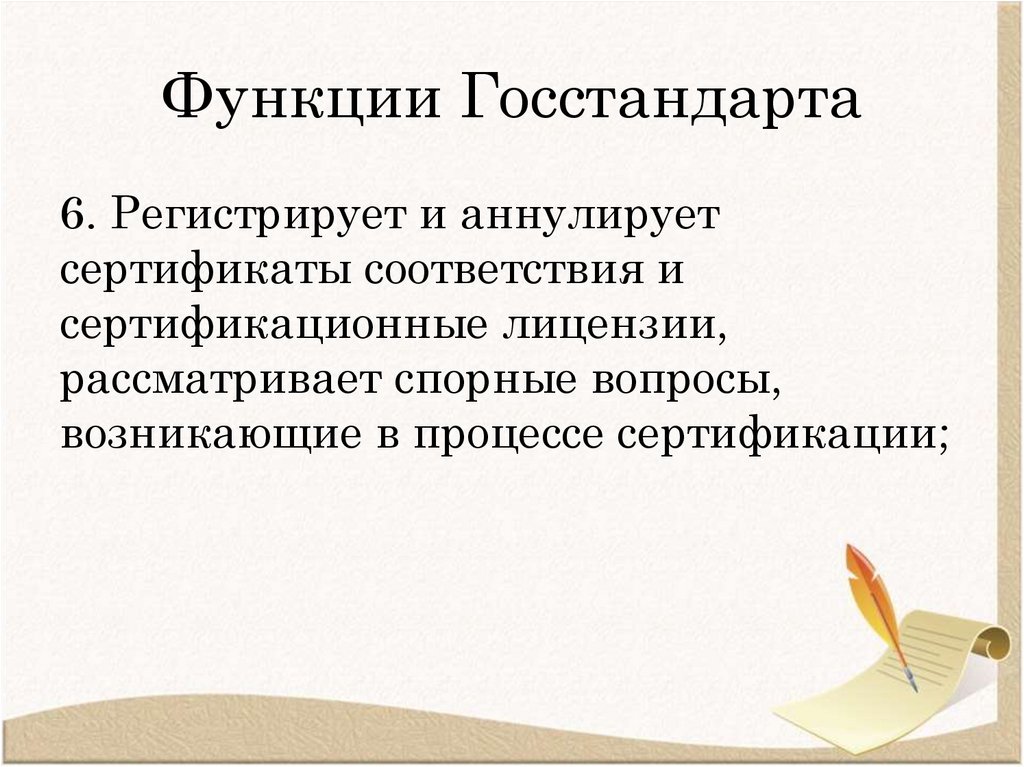 Функции Госстандарта

6. Регистрирует и аннулирует сертификаты соответствия и сертификационные лицензии, рассматривает спорные вопросы, возникающие в процессе сертификации;